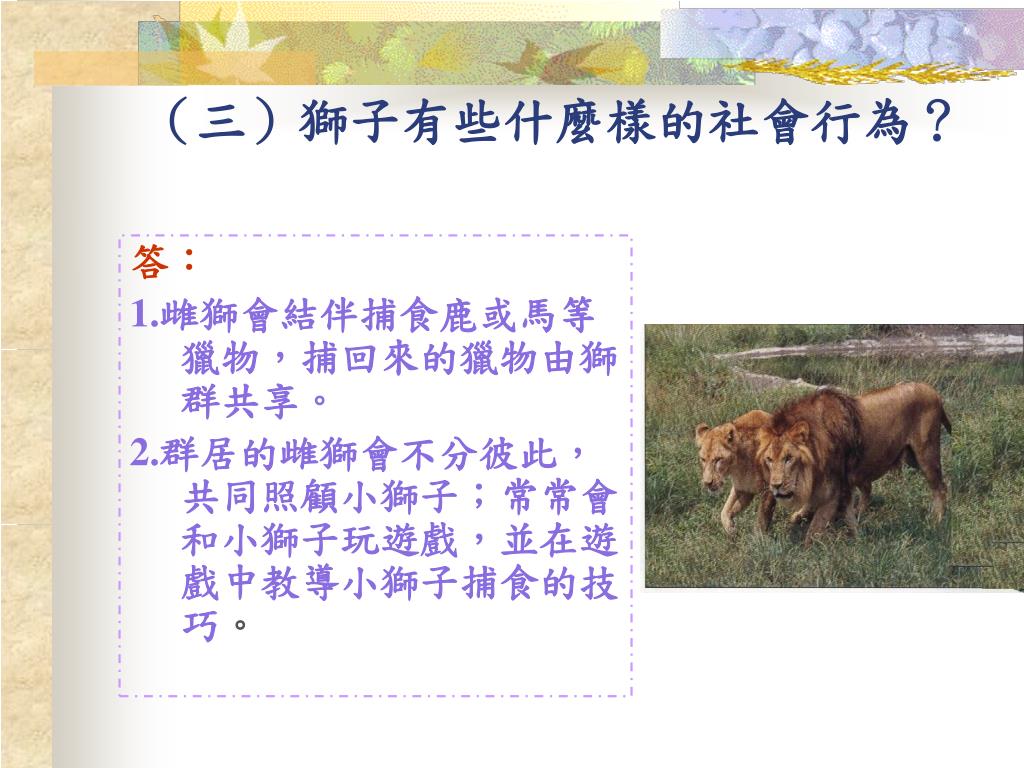 （三）獅子有些什麼樣的社會行為？

答：

1.雌獅會結伴捕食鹿或馬等獵物，捕回來的獵物由獅群共享。

2.群居的雌獅會不分彼此，共同照顧小獅子；常常會和小獅子玩遊戲，並在遊戲中教導小獅子捕食的技巧。